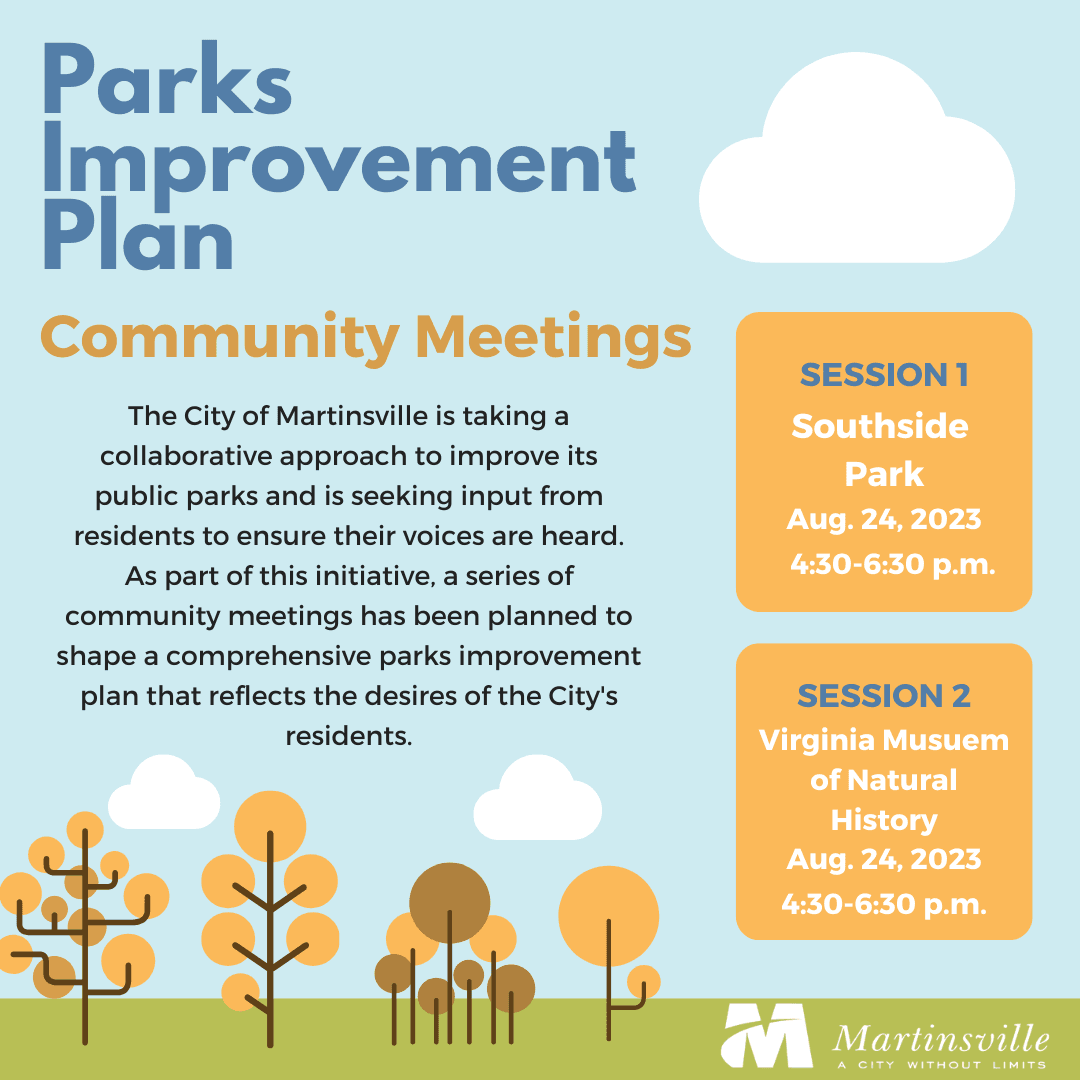 Parks Improvement Plan

Community Meetings

The City of Martinsville is taking a collaborative approach to improve its public parks and is seeking input from residents to ensure their voices are heard. As part of this initiative, a series of community meetings has been planned to shape a comprehensive parks improvement plan that reflects the desires of the City's residents.

SESSION 1
Southside Park
Aug. 24, 2023
4:30-6:30 p.m.

SESSION 2
Virginia Musuem of Natural History
Aug. 24, 2023
4:30-6:30 p.m.

Martinsville
A CITY WITHOUT LIMITS